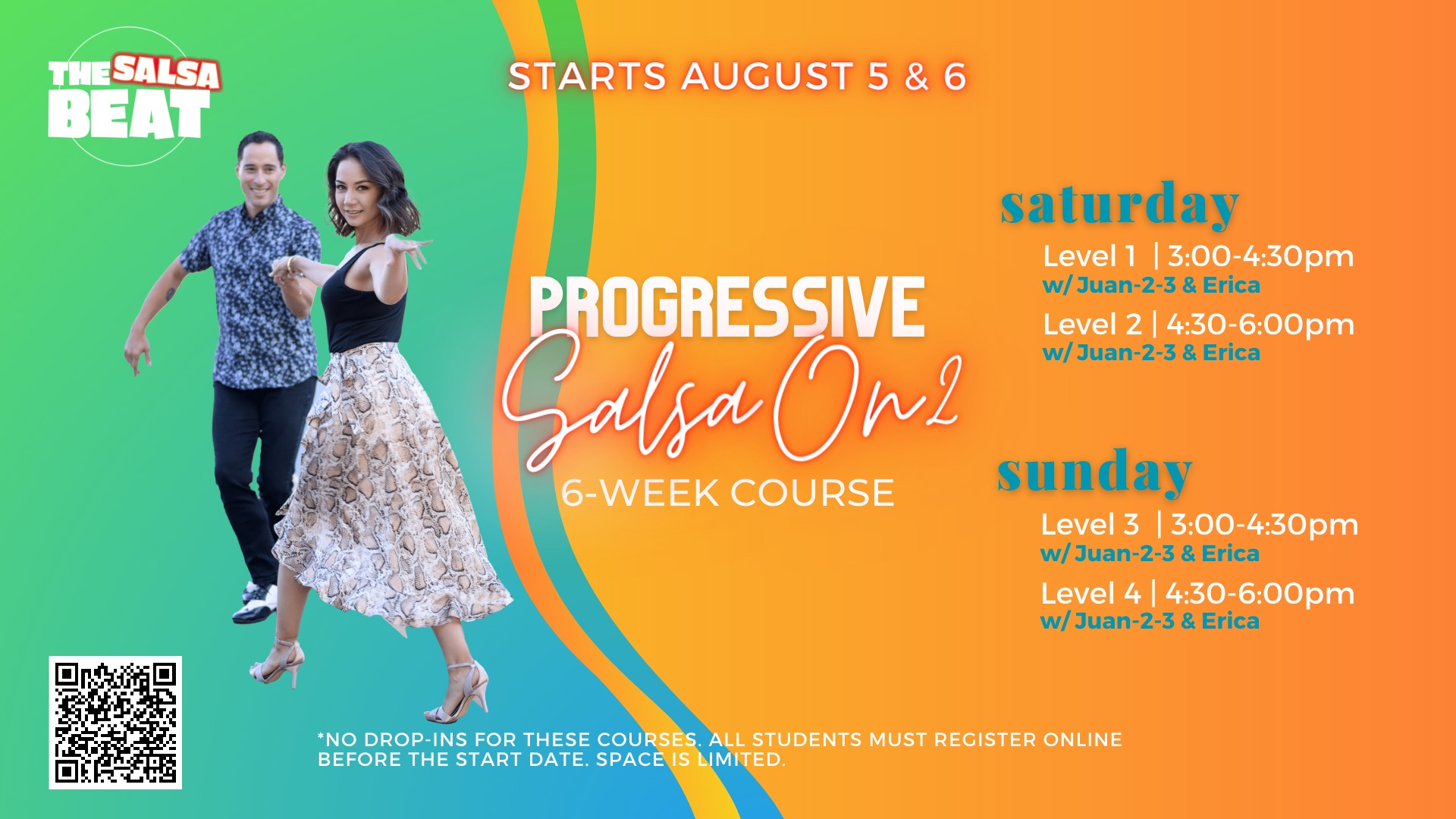 THE SALSA BEAT

STARTS AUGUST 5 & 6

PROGRESSIVE
Salsa On2
6-WEEK COURSE

saturday
Level 1 | 3:00-4:30pm
w/ Juan-2-3 & Erica
Level 2 | 4:30-6:00pm
w/ Juan-2-3 & Erica

sunday
Level 3 | 3:00-4:30pm
w/ Juan-2-3 & Erica
Level 4 | 4:30-6:00pm
w/ Juan-2-3 & Erica

*NO DROP-INS FOR THESE COURSES. ALL STUDENTS MUST REGISTER ONLINE BEFORE THE START DATE. SPACE IS LIMITED.